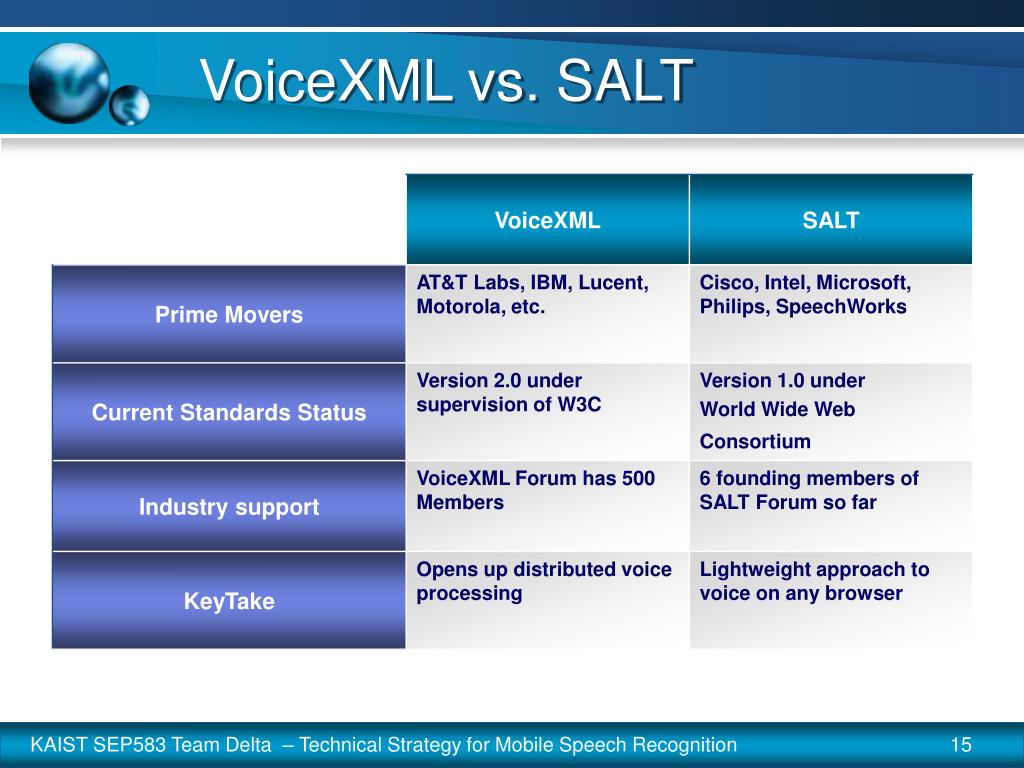 VoiceXML vs. SALT

|  | VoiceXML | SALT |
|---|---|---|
| Prime Movers | AT&T Labs, IBM, Lucent, Motorola, etc. | Cisco, Intel, Microsoft, Philips, SpeechWorks |
| Current Standards Status | Version 2.0 under supervision of W3C | Version 1.0 under World Wide Web Consortium |
| Industry support | VoiceXML Forum has 500 Members | 6 founding members of SALT Forum so far |
| KeyTake | Opens up distributed voice processing | Lightweight approach to voice on any browser |

KAIST SEP583 Team Delta – Technical Strategy for Mobile Speech Recognition 15